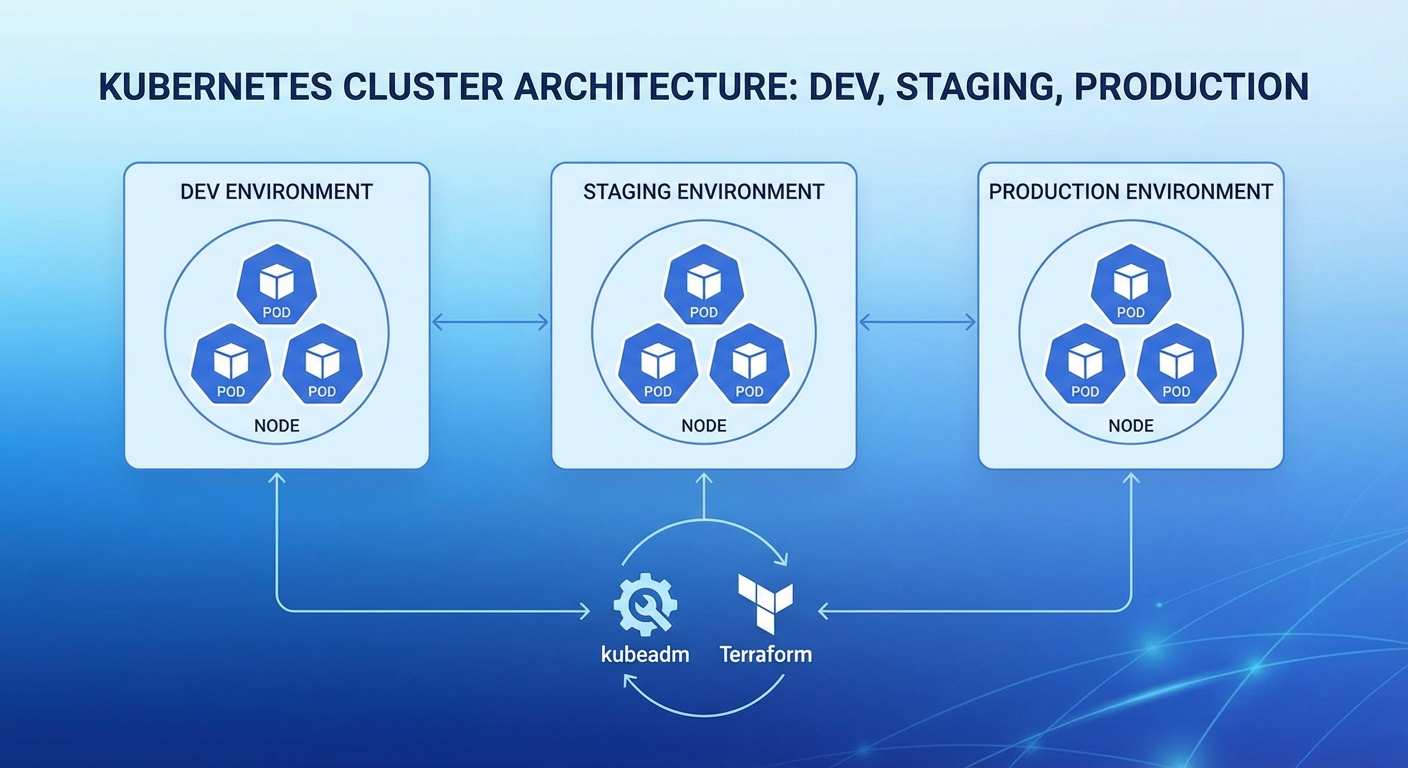 KUBERNETES CLUSTER ARCHITECTURE: DEV, STAGING, PRODUCTION

DEV ENVIRONMENT

POD

POD

POD

NODE

STAGING ENVIRONMENT

POD

POD

POD

NODE

PRODUCTION ENVIRONMENT

POD

POD

POD

NODE

kubeadm

Terraform